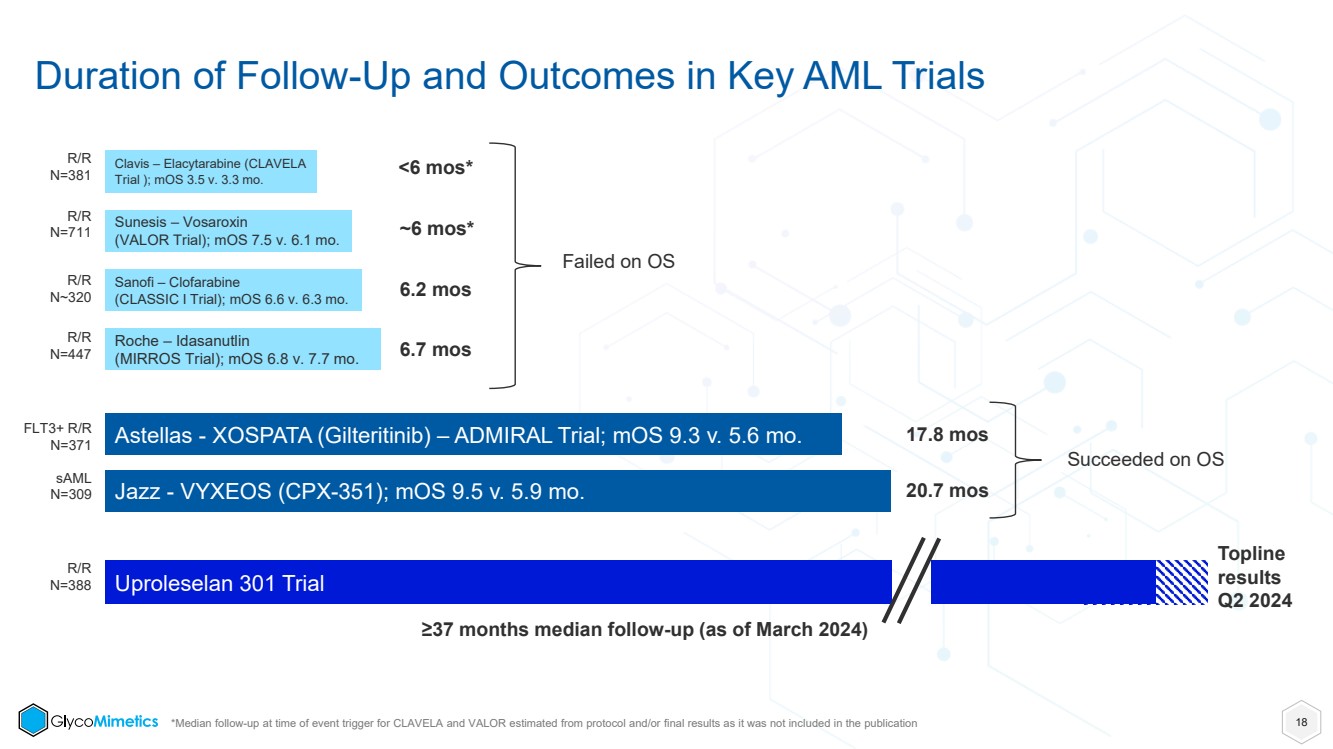 Duration of Follow-Up and Outcomes in Key AML Trials

R/R
N=381

Clavis – Elacytarabine (CLAVELA Trial ); mOS 3.5 v. 3.3 mo.

<6 mos*

R/R
N=711

Sunesis – Vosaroxin (VALOR Trial); mOS 7.5 v. 6.1 mo.

~6 mos*

R/R
N~320

Sanofi – Clofarabine (CLASSIC I Trial); mOS 6.6 v. 6.3 mo.

6.2 mos

R/R
N=447

Roche – Idasanutlin (MIRROS Trial); mOS 6.8 v. 7.7 mo.

6.7 mos

Failed on OS

FLT3+ R/R
N=371

Astellas - XOSPATA (Gilteritinib) – ADMIRAL Trial; mOS 9.3 v. 5.6 mo.

17.8 mos

sAML
N=309

Jazz - VYXEOS (CPX-351); mOS 9.5 v. 5.9 mo.

20.7 mos

Succeeded on OS

R/R
N=388

Uproleselan 301 Trial

Topline results Q2 2024

≥37 months median follow-up (as of March 2024)

GlycoMimetics

*Median follow-up at time of event trigger for CLAVELA and VALOR estimated from protocol and/or final results as it was not included in the publication

18